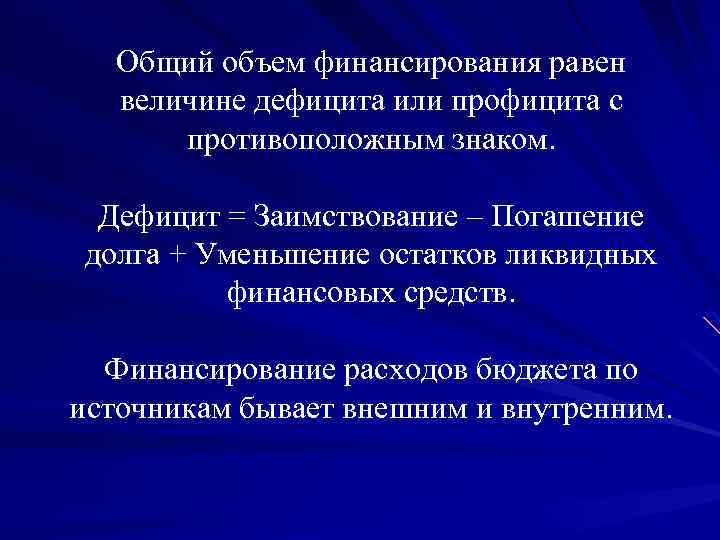 Общий объем финансирования равен величине дефицита или профицита с противоположным знаком.

Дефицит = Заимствование – Погашение долга + Уменьшение остатков ликвидных финансовых средств.

Финансирование расходов бюджета по источникам бывает внешним и внутренним.